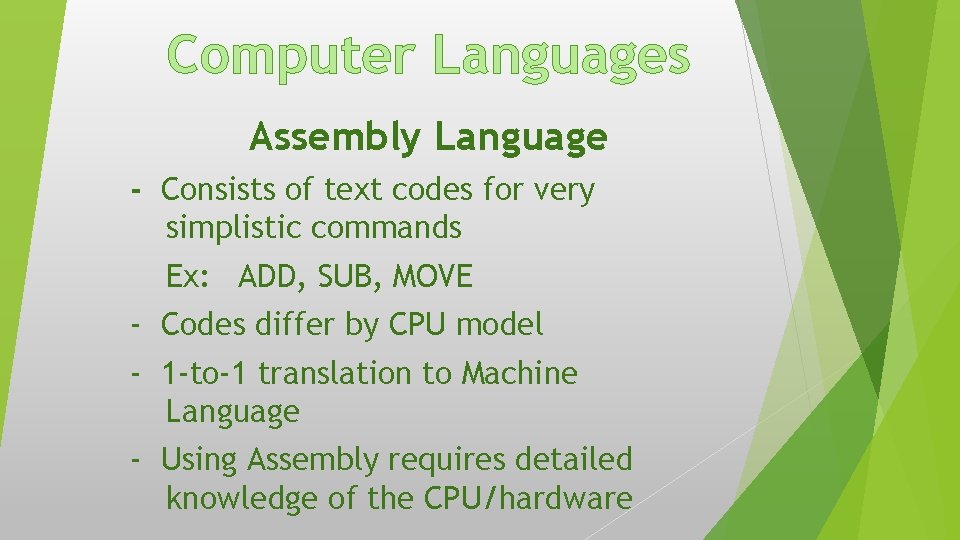 Computer Languages

Assembly Language

- Consists of text codes for very simplistic commands

Ex: ADD, SUB, MOVE

- Codes differ by CPU model

- 1-to-1 translation to Machine Language

- Using Assembly requires detailed knowledge of the CPU/hardware